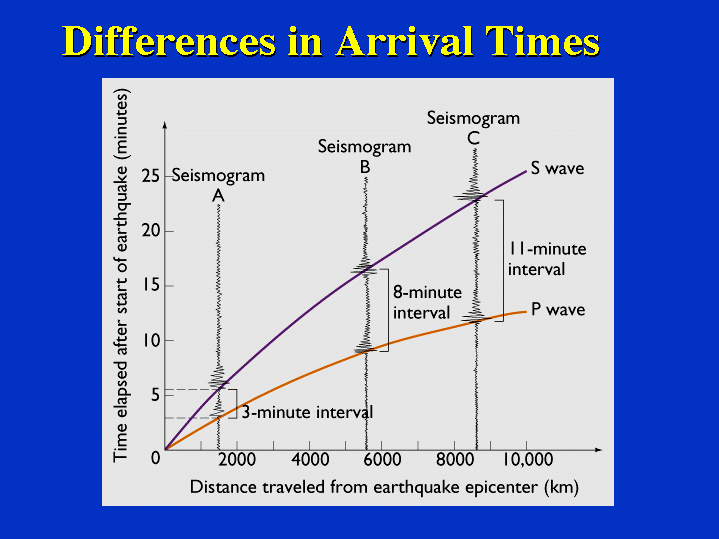 Differences in Arrival Times

Time elapsed after start of earthquake (minutes)

25
20
15
10
5
0

Seismogram A

Seismogram B

Seismogram C

S wave

P wave

11-minute interval

8-minute interval

3-minute interval

2000
4000
6000
8000
10,000

Distance traveled from earthquake epicenter (km)